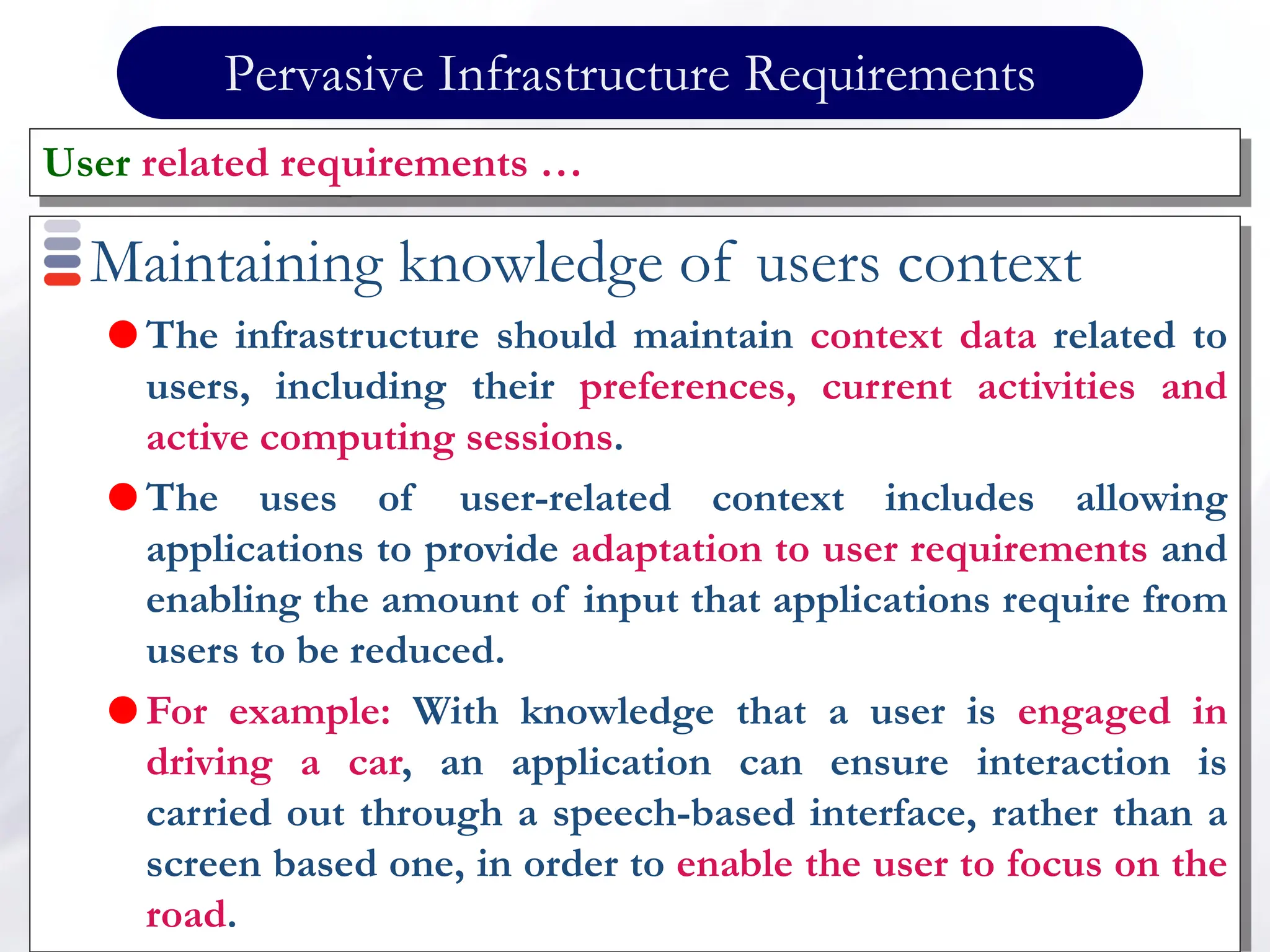 Pervasive Infrastructure Requirements

User related requirements …

Maintaining knowledge of users context

The infrastructure should maintain context data related to users, including their preferences, current activities and active computing sessions.

The uses of user-related context includes allowing applications to provide adaptation to user requirements and enabling the amount of input that applications require from users to be reduced.

For example: With knowledge that a user is engaged in driving a car, an application can ensure interaction is carried out through a speech-based interface, rather than a screen based one, in order to enable the user to focus on the road.